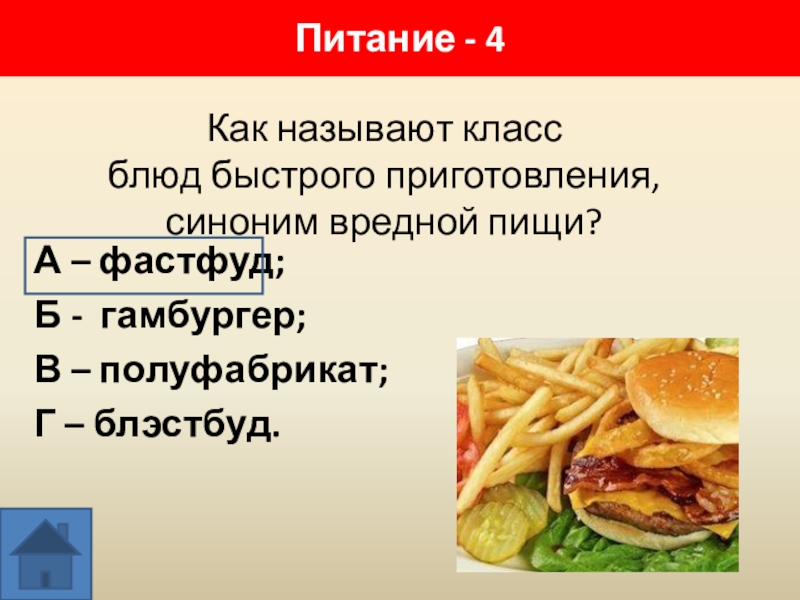 Питание - 4

Как называют класс блюд быстрого приготовления, синоним вредной пищи?

А – фастфуд;

Б - гамбургер;

В – полуфабрикат;

Г – блэстбуд.